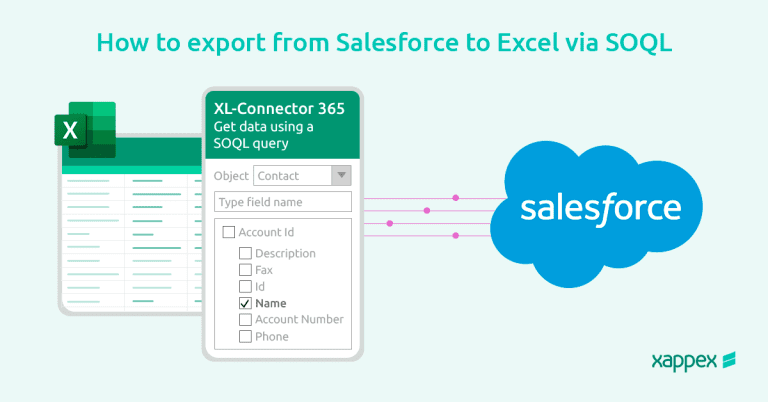 How to export from Salesforce to Excel via SOQL

X

XL-Connector 365
Get data using a SOQL query

Object Contact

Type field name

Account Id
Description
Fax
Id
Name
Account Number
Phone

salesforce

xappex